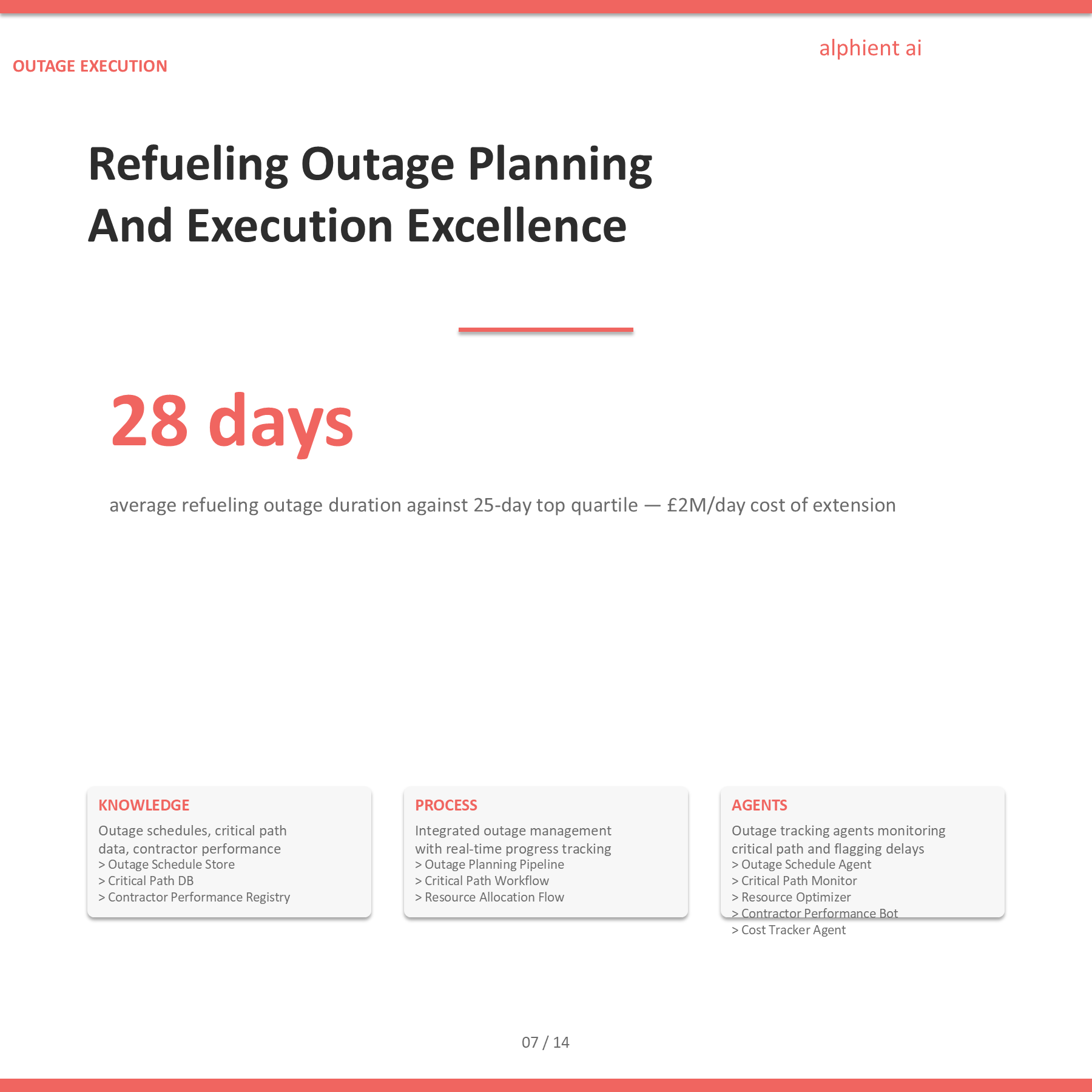 OUTAGE EXECUTION

alphient ai

Refueling Outage Planning And Execution Excellence

28 days

average refueling outage duration against 25-day top quartile — £2M/day cost of extension

KNOWLEDGE

Outage schedules, critical path data, contractor performance
> Outage Schedule Store
> Critical Path DB
> Contractor Performance Registry

PROCESS

Integrated outage management with real-time progress tracking
> Outage Planning Pipeline
> Critical Path Workflow
> Resource Allocation Flow

AGENTS

Outage tracking agents monitoring critical path and flagging delays
> Outage Schedule Agent
> Critical Path Monitor
> Resource Optimizer
> Contractor Performance Bot
> Cost Tracker Agent

07 / 14